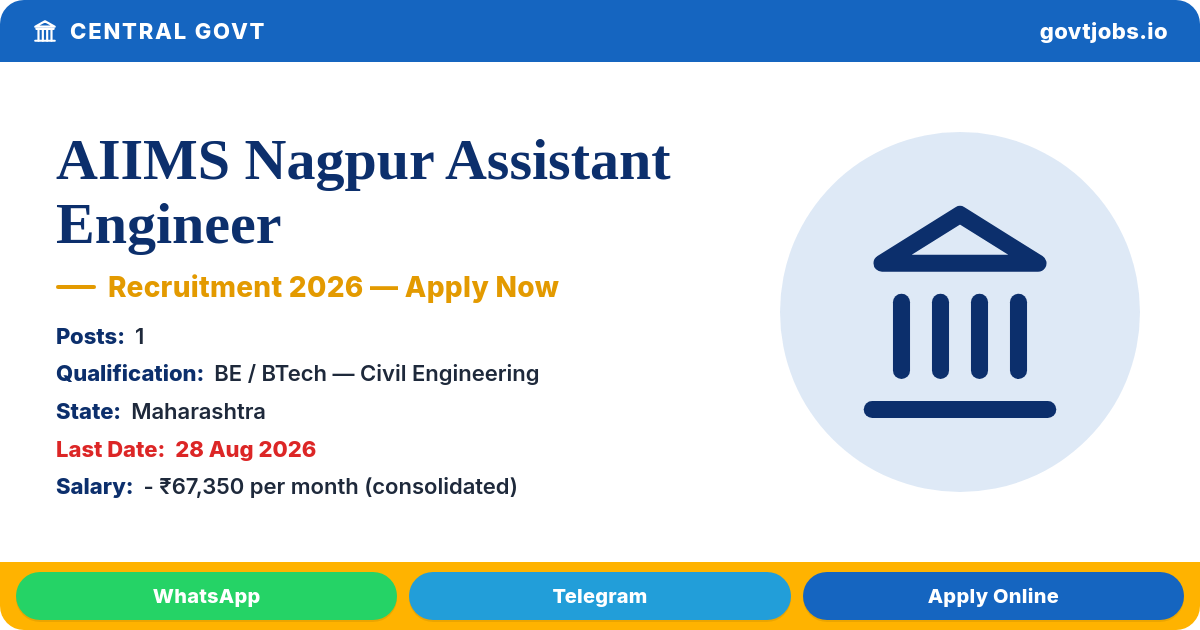 CENTRAL GOVT

govtjobs.io

AIIMS Nagpur Assistant Engineer

— Recruitment 2026 — Apply Now

Posts: 1

Qualification: BE / BTech — Civil Engineering

State: Maharashtra

Last Date: 28 Aug 2026

Salary: - ₹67,350 per month (consolidated)

WhatsApp

Telegram

Apply Online